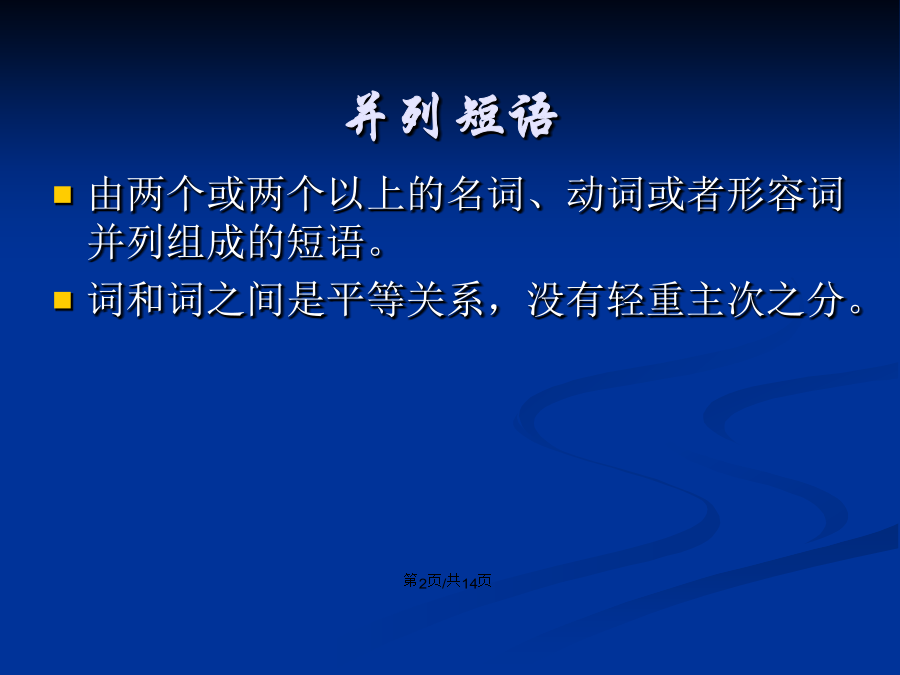 并列短语

由两个或两个以上的名词、动词或者形容词并列组成的短语。

词和词之间是平等关系，没有轻重主次之分。

第2页/共14页